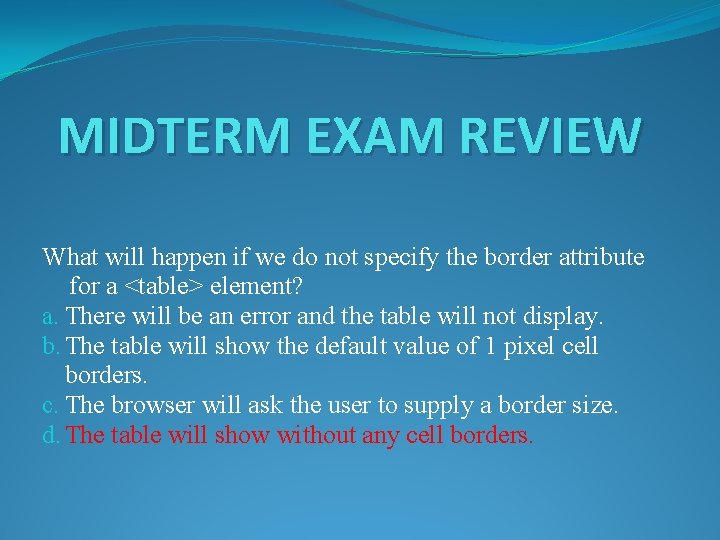 MIDTERM EXAM REVIEW

What will happen if we do not specify the border attribute for a <table> element?
a. There will be an error and the table will not display.
b. The table will show the default value of 1 pixel cell borders.
c. The browser will ask the user to supply a border size.
d. The table will show without any cell borders.